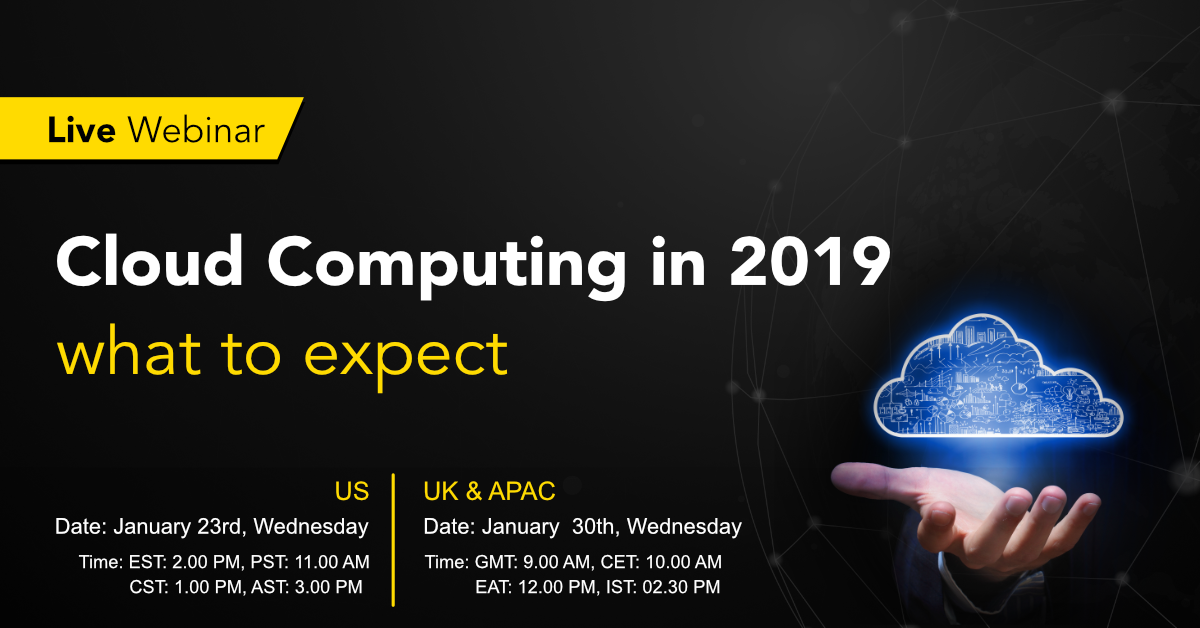 Live Webinar

Cloud Computing in 2019
what to expect

US
Date: January 23rd, Wednesday
Time: EST: 2.00 PM, PST: 11.00 AM
CST: 1.00 PM, AST: 3.00 PM

UK & APAC
Date: January 30th, Wednesday
Time: GMT: 9.00 AM, CET: 10.00 AM
EAT: 12.00 PM, IST: 02.30 PM